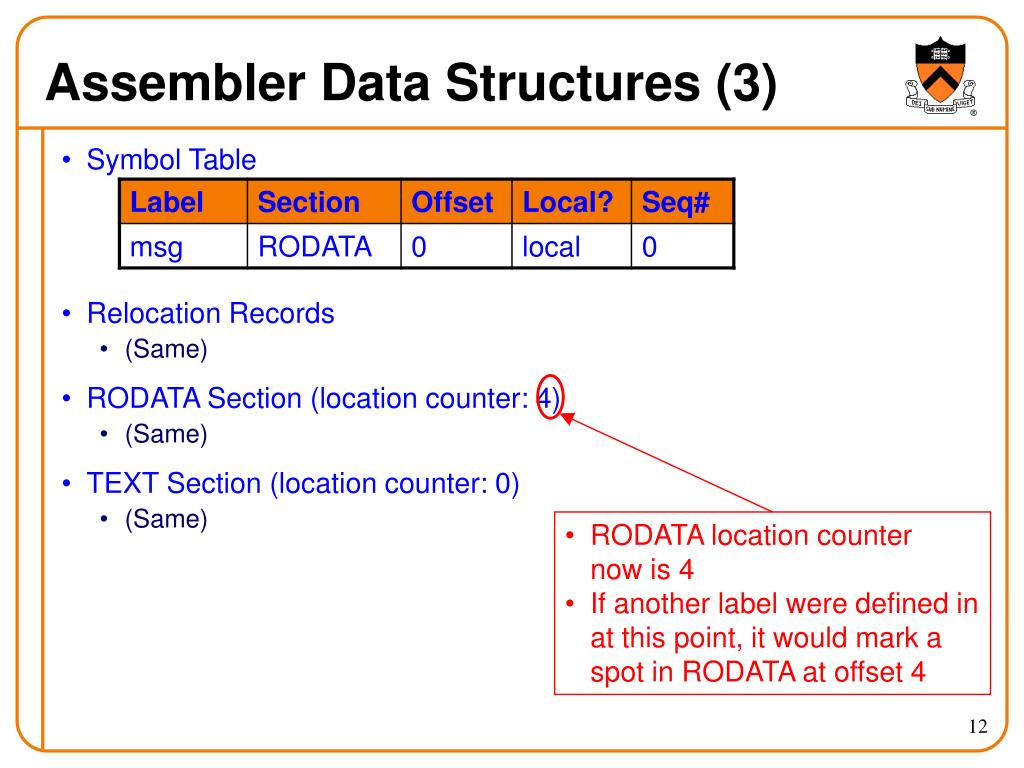 Assembler Data Structures (3)

DEI SUB NUMINE VIGET

• Symbol Table

| Label | Section | Offset | Local? | Seq# |
|---|---|---|---|---|
| msg | RODATA | 0 | local | 0 |

• Relocation Records
  • (Same)

• RODATA Section (location counter: 4)
  • (Same)

• TEXT Section (location counter: 0)
  • (Same)

• RODATA location counter now is 4
• If another label were defined in at this point, it would mark a spot in RODATA at offset 4

12